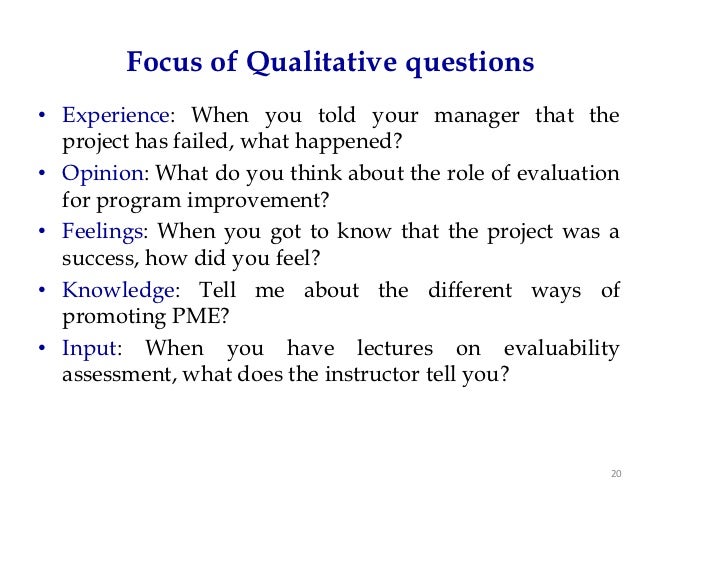 Focus of Qualitative questions

• Experience: When you told your manager that the project has failed, what happened?

• Opinion: What do you think about the role of evaluation for program improvement?

• Feelings: When you got to know that the project was a success, how did you feel?

• Knowledge: Tell me about the different ways of promoting PME?

• Input: When you have lectures on evaluability assessment, what does the instructor tell you?

20